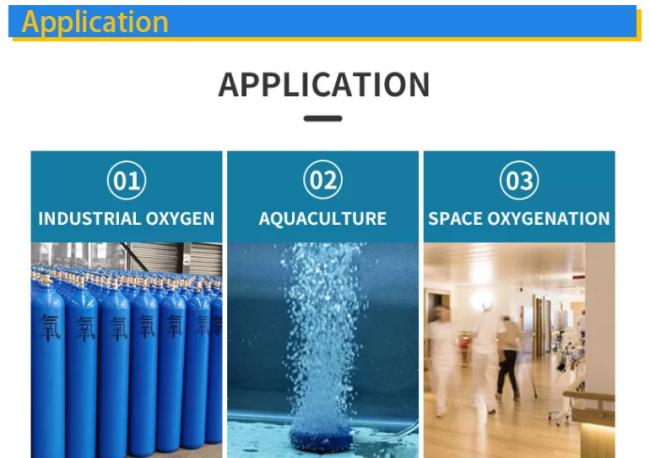 Application

APPLICATION

01
INDUSTRIAL OXYGEN

氧 氧 氧 氧 氧 氧

02
AQUACULTURE

03
SPACE OXYGENATION